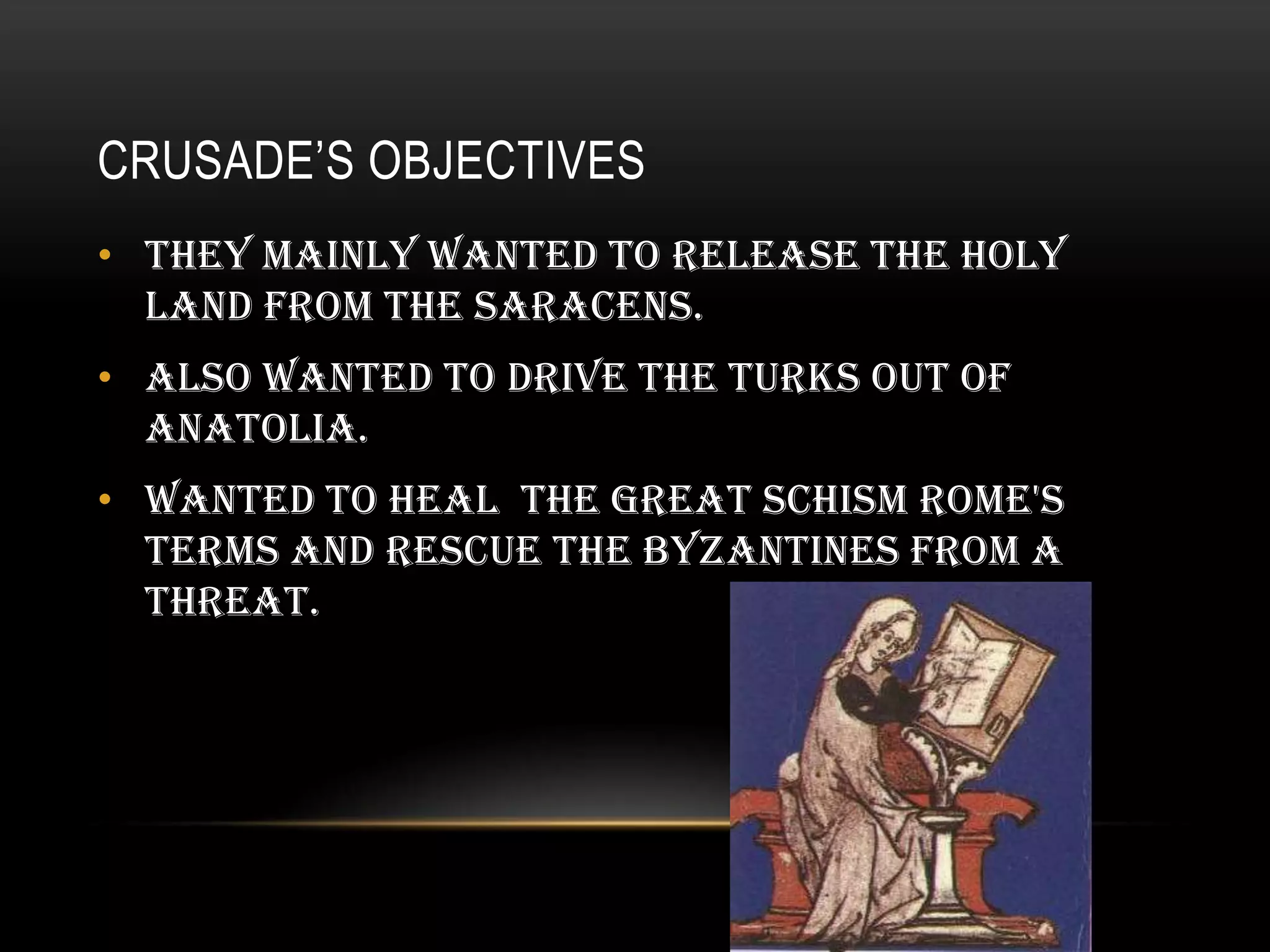 CRUSADE'S OBJECTIVES

• THEY MAINLY WANTED TO RELEASE THE HOLY LAND FROM THE SARACENS.

• ALSO WANTED TO DRIVE THE TURKS OUT OF ANATOLIA.

• WANTED TO HEAL THE GREAT SCHISM ROME'S TERMS AND RESCUE THE BYZANTINES FROM A THREAT.